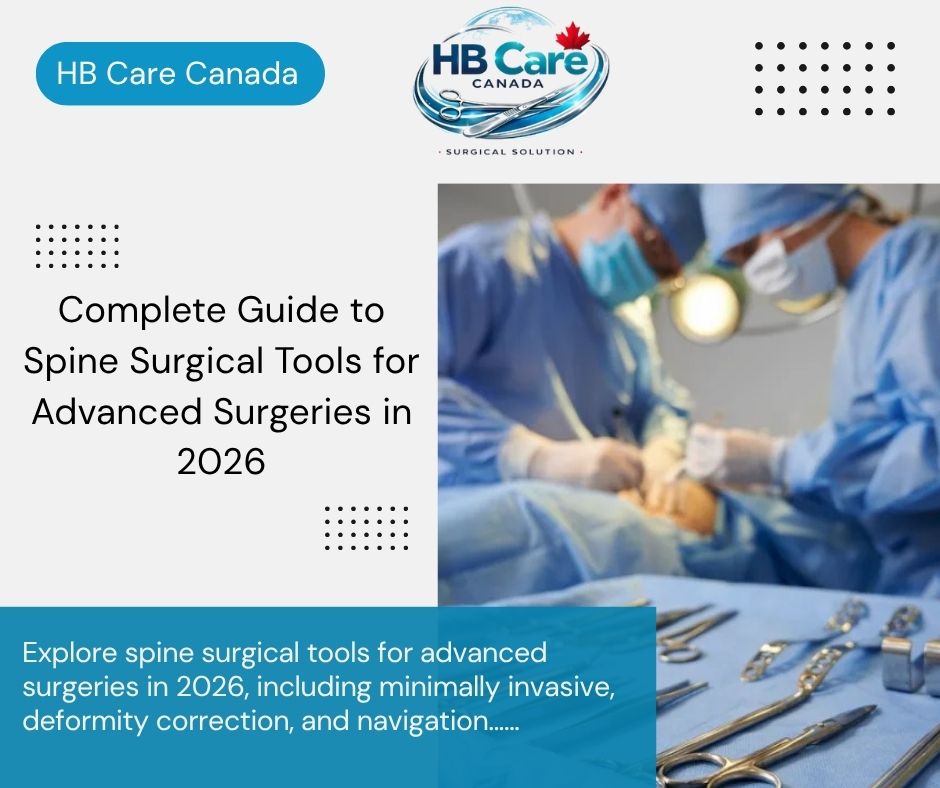 HB Care Canada

HB Care
CANADA
· SURGICAL SOLUTION ·

Complete Guide to Spine Surgical Tools for Advanced Surgeries in 2026

Explore spine surgical tools for advanced surgeries in 2026, including minimally invasive, deformity correction, and navigation......